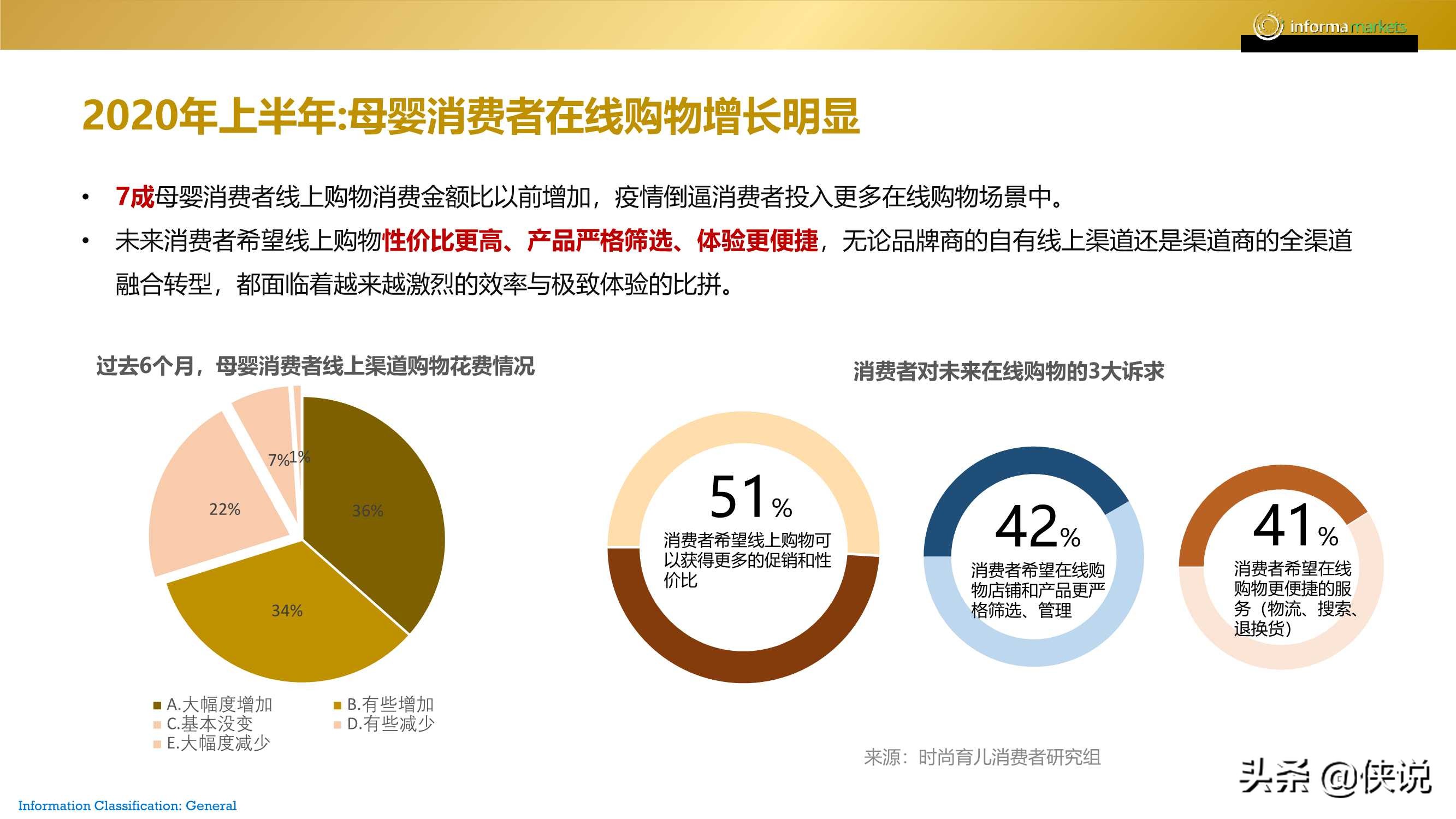 informa markets

2020年上半年:母婴消费者在线购物增长明显

• 7成母婴消费者线上购物消费金额比以前增加，疫情倒逼消费者投入更多在线购物场景中。
• 未来消费者希望线上购物性价比更高、产品严格筛选、体验更便捷，无论品牌商的自有线上渠道还是渠道商的全渠道融合转型，都面临着越来越激烈的效率与极致体验的比拼。

过去6个月，母婴消费者线上渠道购物花费情况

7% 1%
22%
36%
34%

A.大幅度增加
B.有些增加
C.基本没变
D.有些减少
E.大幅度减少

消费者对未来在线购物的3大诉求

51%
消费者希望线上购物可以获得更多的促销和性价比

42%
消费者希望在线购物店铺和产品更严格筛选、管理

41%
消费者希望在线购物更便捷的服务（物流、搜索、退换货）

来源：时尚育儿消费者研究组

头条 @侠说

Information Classification: General